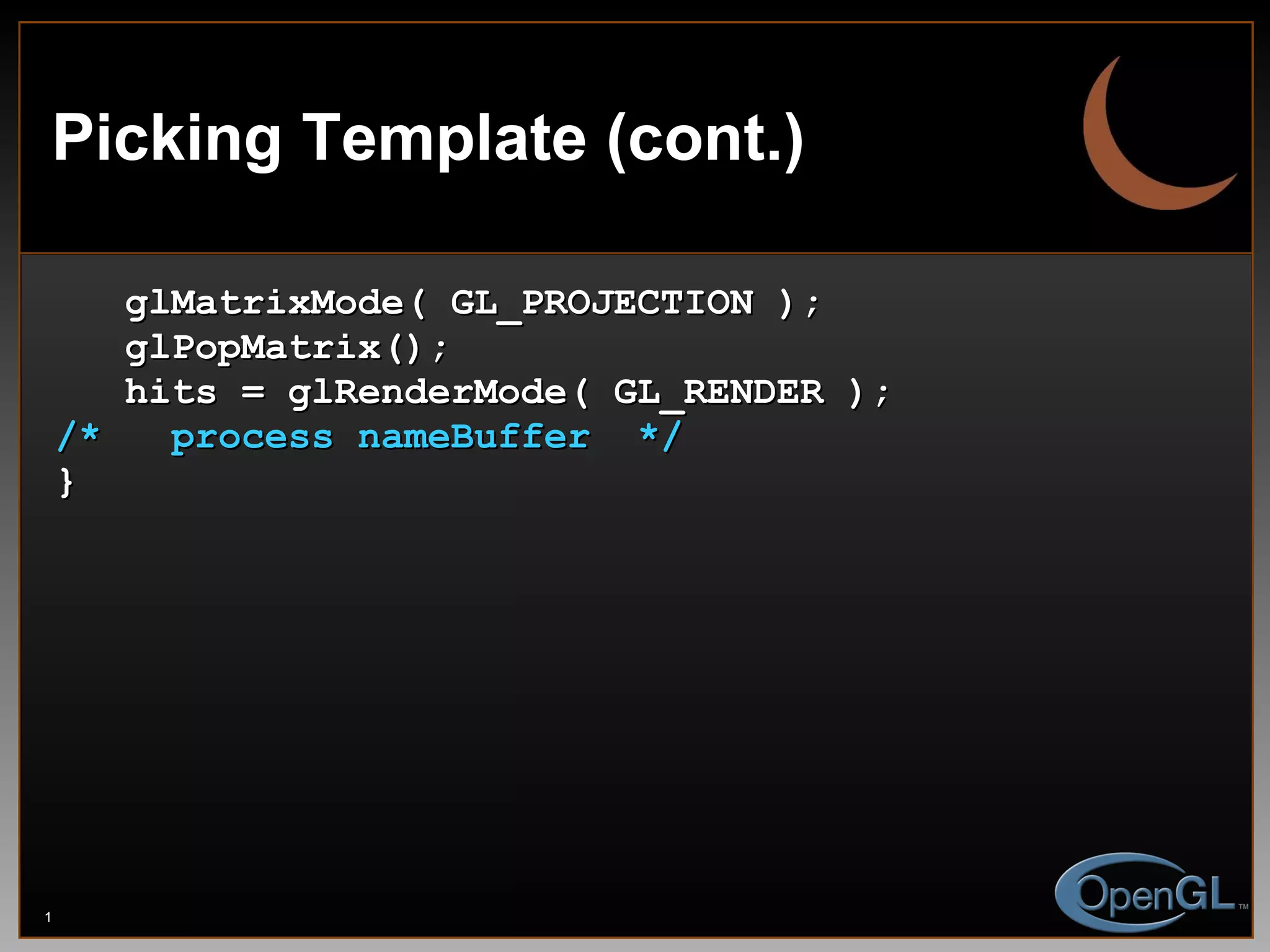 Picking Template (cont.)

glMatrixMode( GL_PROJECTION );
glPopMatrix();
hits = glRenderMode( GL_RENDER );
/* process nameBuffer */
}

1

OpenGL™